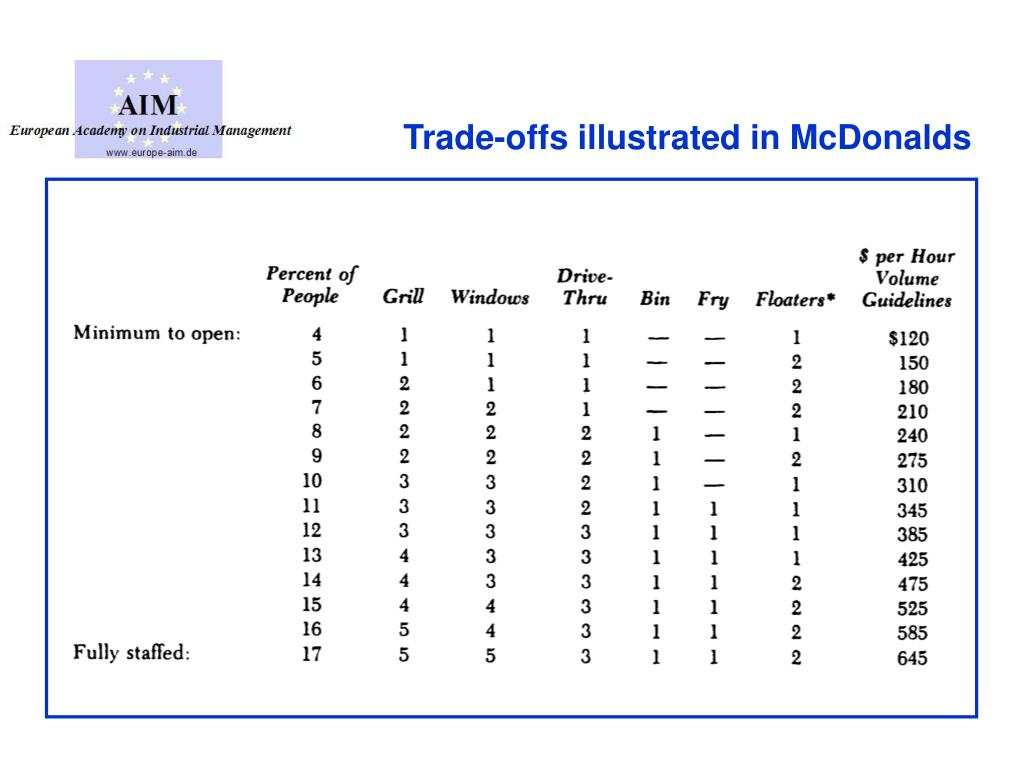 AIM
European Academy on Industrial Management
www.europe-aim.de

Trade-offs illustrated in McDonalds

| | Percent of People | Grill | Windows | Drive-Thru | Bin | Fry | Floaters* | $ per Hour Volume Guidelines |
|---|---|---|---|---|---|---|---|---|
| Minimum to open: | 4 | 1 | 1 | 1 | — | — | 1 | $120 |
| | 5 | 1 | 1 | 1 | — | — | 2 | 150 |
| | 6 | 2 | 1 | 1 | — | — | 2 | 180 |
| | 7 | 2 | 2 | 1 | — | — | 2 | 210 |
| | 8 | 2 | 2 | 2 | 1 | — | 1 | 240 |
| | 9 | 2 | 2 | 2 | 1 | — | 2 | 275 |
| | 10 | 3 | 3 | 2 | 1 | — | 1 | 310 |
| | 11 | 3 | 3 | 2 | 1 | 1 | 1 | 345 |
| | 12 | 3 | 3 | 3 | 1 | 1 | 1 | 385 |
| | 13 | 4 | 3 | 3 | 1 | 1 | 1 | 425 |
| | 14 | 4 | 3 | 3 | 1 | 1 | 2 | 475 |
| | 15 | 4 | 4 | 3 | 1 | 1 | 2 | 525 |
| | 16 | 5 | 4 | 3 | 1 | 1 | 2 | 585 |
| Fully staffed: | 17 | 5 | 5 | 3 | 1 | 1 | 2 | 645 |